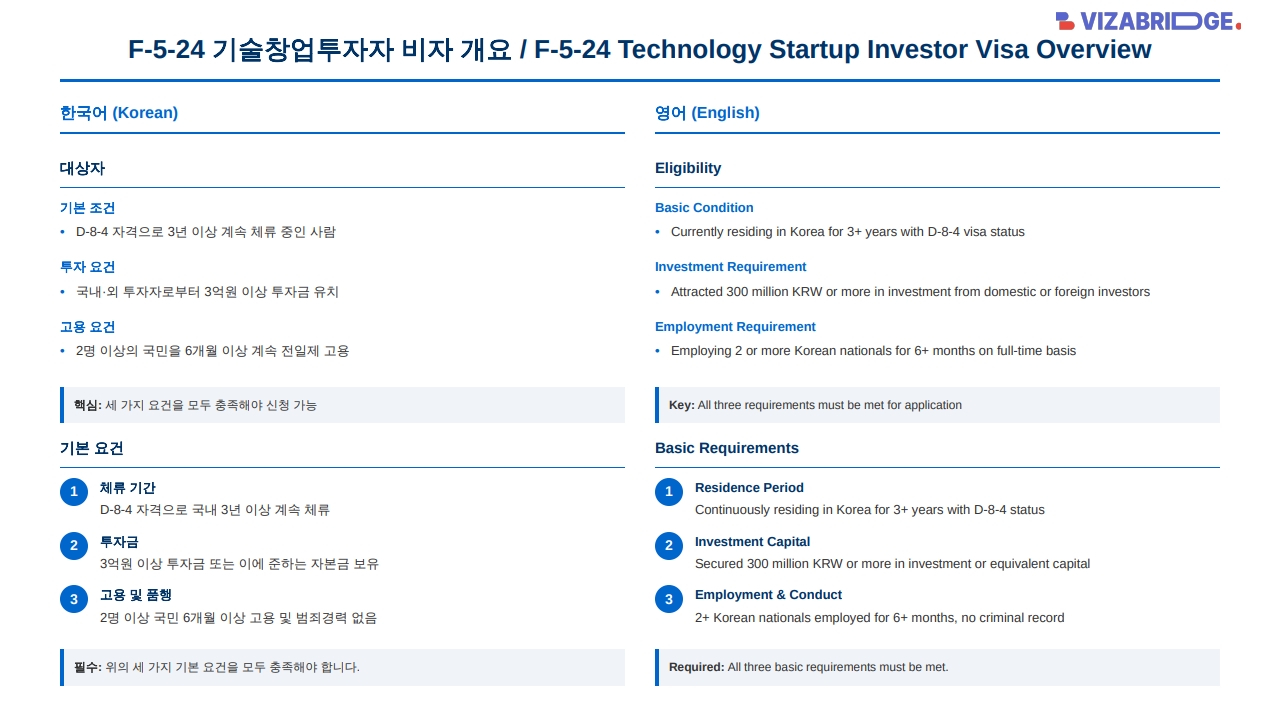 VIZABRIDGE.

F-5-24 기술창업투자자 비자 개요 / F-5-24 Technology Startup Investor Visa Overview

한국어 (Korean)

대상자

기본 조건
• D-8-4 자격으로 3년 이상 계속 체류 중인 사람

투자 요건
• 국내·외 투자자로부터 3억원 이상 투자금 유치

고용 요건
• 2명 이상의 국민을 6개월 이상 계속 전일제 고용

핵심: 세 가지 요건을 모두 충족해야 신청 가능

기본 요건

1 체류 기간
D-8-4 자격으로 국내 3년 이상 계속 체류

2 투자금
3억원 이상 투자금 또는 이에 준하는 자본금 보유

3 고용 및 품행
2명 이상 국민 6개월 이상 고용 및 범죄경력 없음

필수: 위의 세 가지 기본 요건을 모두 충족해야 합니다.

영어 (English)

Eligibility

Basic Condition
• Currently residing in Korea for 3+ years with D-8-4 visa status

Investment Requirement
• Attracted 300 million KRW or more in investment from domestic or foreign investors

Employment Requirement
• Employing 2 or more Korean nationals for 6+ months on full-time basis

Key: All three requirements must be met for application

Basic Requirements

1 Residence Period
Continuously residing in Korea for 3+ years with D-8-4 status

2 Investment Capital
Secured 300 million KRW or more in investment or equivalent capital

3 Employment & Conduct
2+ Korean nationals employed for 6+ months, no criminal record

Required: All three basic requirements must be met.